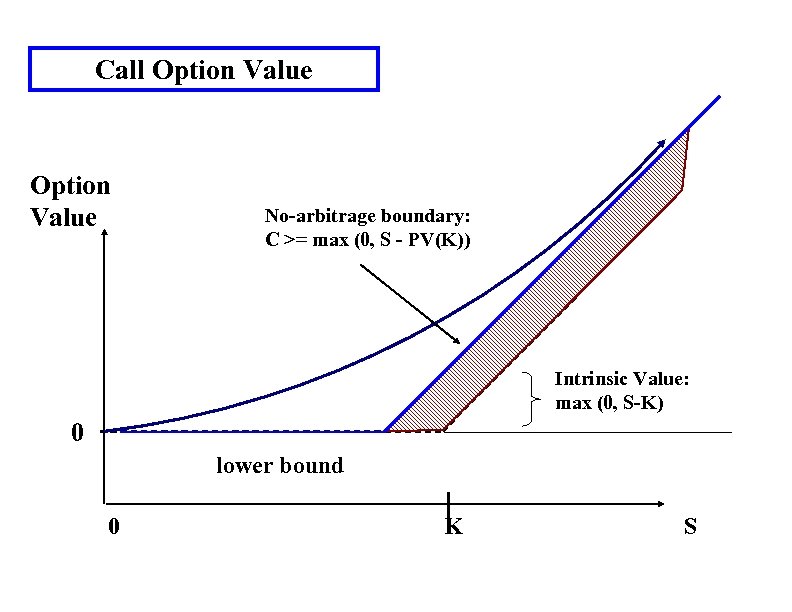 Call Option Value

Option Value

No-arbitrage boundary:
C >= max (0, S - PV(K))

Intrinsic Value:
max (0, S-K)

0

lower bound

0

K

S